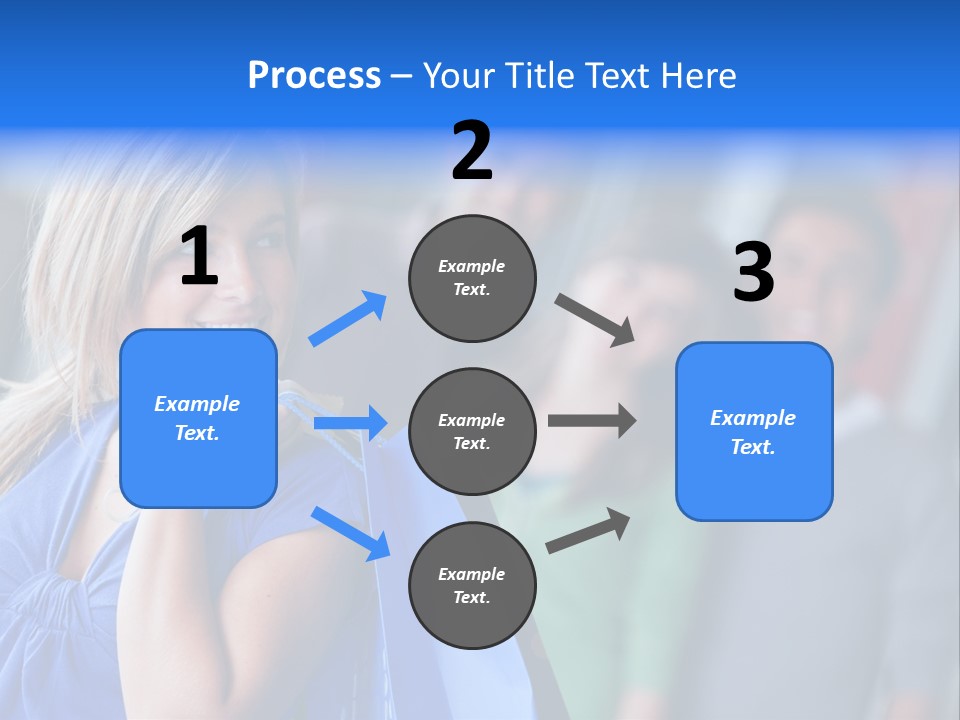 Process – Your Title Text Here

1

Example Text.

2

Example Text.

Example Text.

Example Text.

3

Example Text.